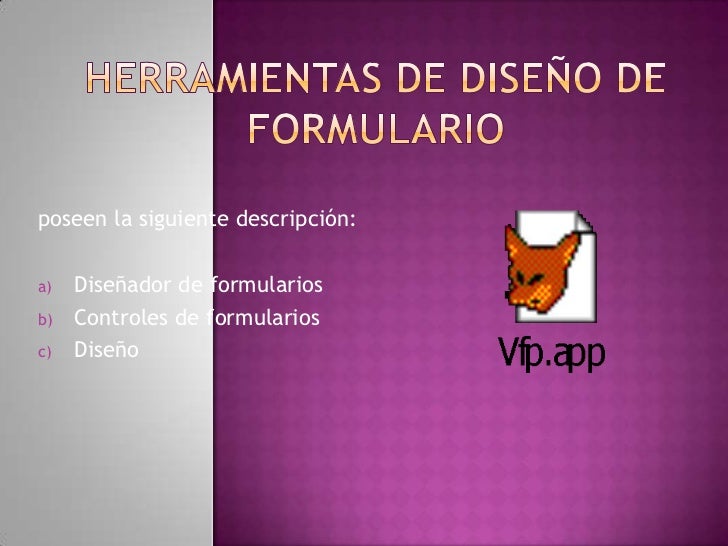 HERRAMIENTAS DE DISEÑO DE FORMULARIO

poseen la siguiente descripción:

a) Diseñador de formularios
b) Controles de formularios
c) Diseño

Vfp.app